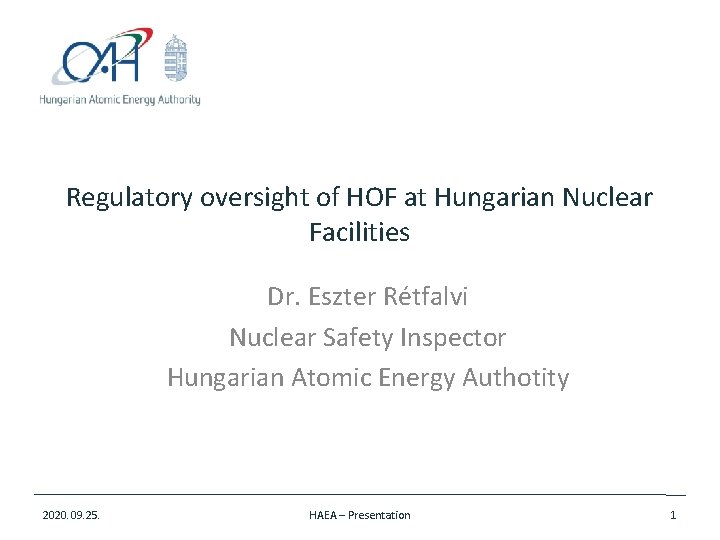 OAH
Hungarian Atomic Energy Authority

Regulatory oversight of HOF at Hungarian Nuclear Facilities

Dr. Eszter Rétfalvi
Nuclear Safety Inspector
Hungarian Atomic Energy Authotity

2020. 09. 25.
HAEA – Presentation
1